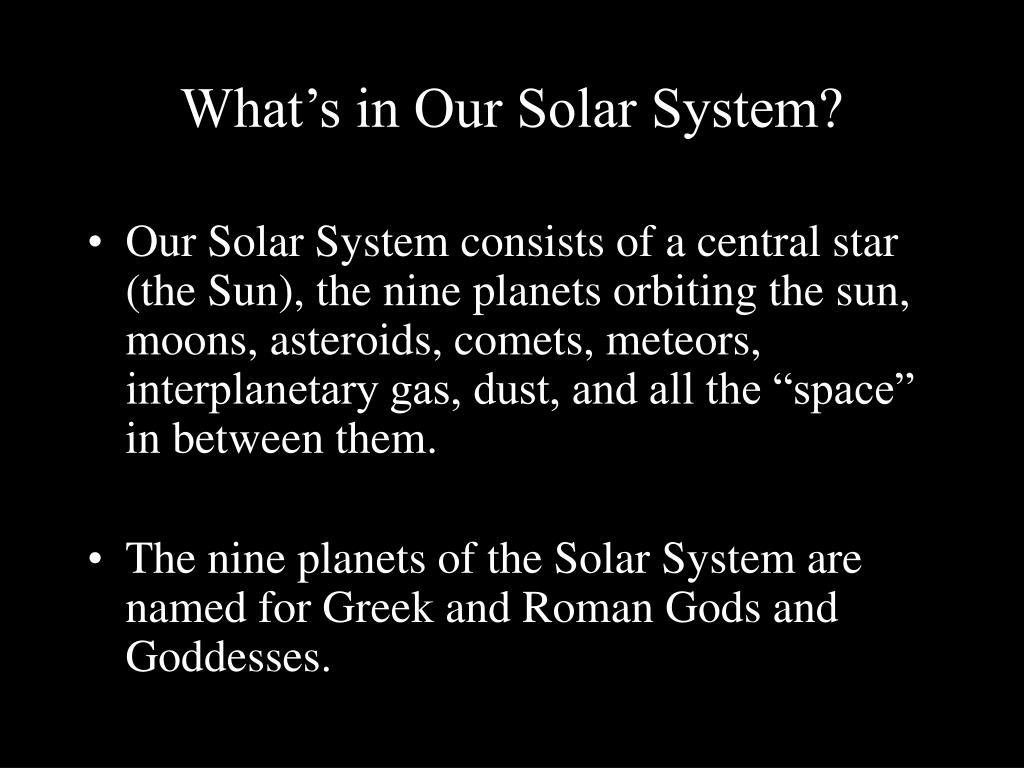 What’s in Our Solar System?

• Our Solar System consists of a central star (the Sun), the nine planets orbiting the sun, moons, asteroids, comets, meteors, interplanetary gas, dust, and all the “space” in between them.

• The nine planets of the Solar System are named for Greek and Roman Gods and Goddesses.